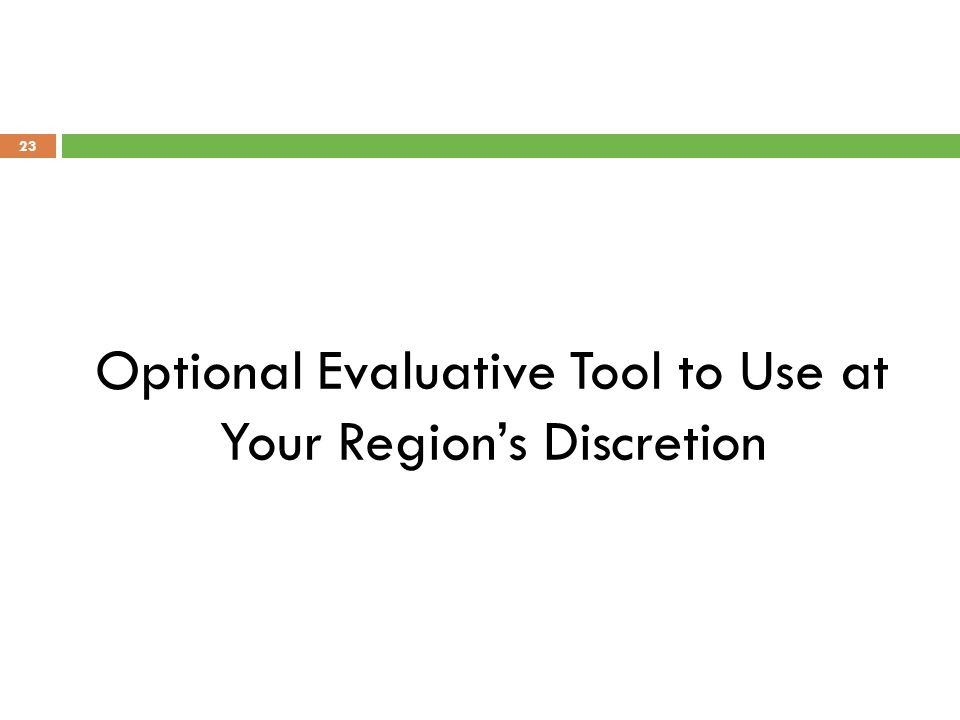 23

Optional Evaluative Tool to Use at Your Region’s Discretion